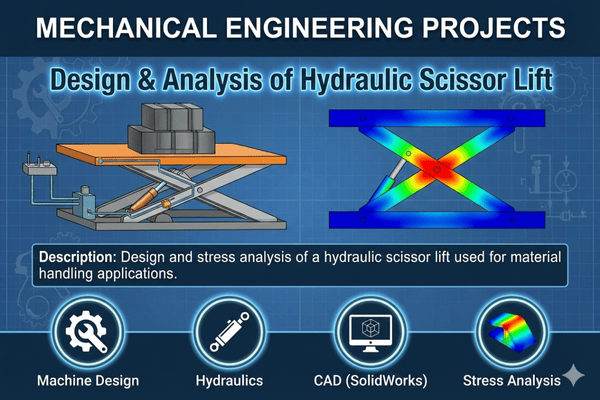 MECHANICAL ENGINEERING PROJECTS

Design & Analysis of Hydraulic Scissor Lift

Description: Design and stress analysis of a hydraulic scissor lift used for material handling applications.

Machine Design

Hydraulics

CAD (SolidWorks)

Stress Analysis